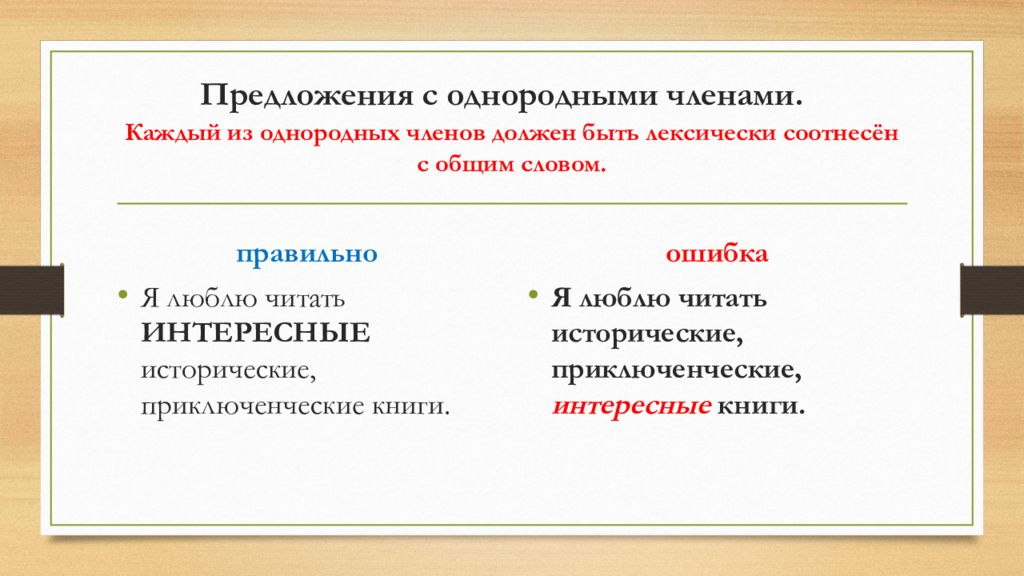 Предложения с однородными членами.
Каждый из однородных членов должен быть лексически соотнесён с общим словом.

правильно

• Я люблю читать ИНТЕРЕСНЫЕ исторические, приключенческие книги.

ошибка

• Я люблю читать исторические, приключенческие, интересные книги.